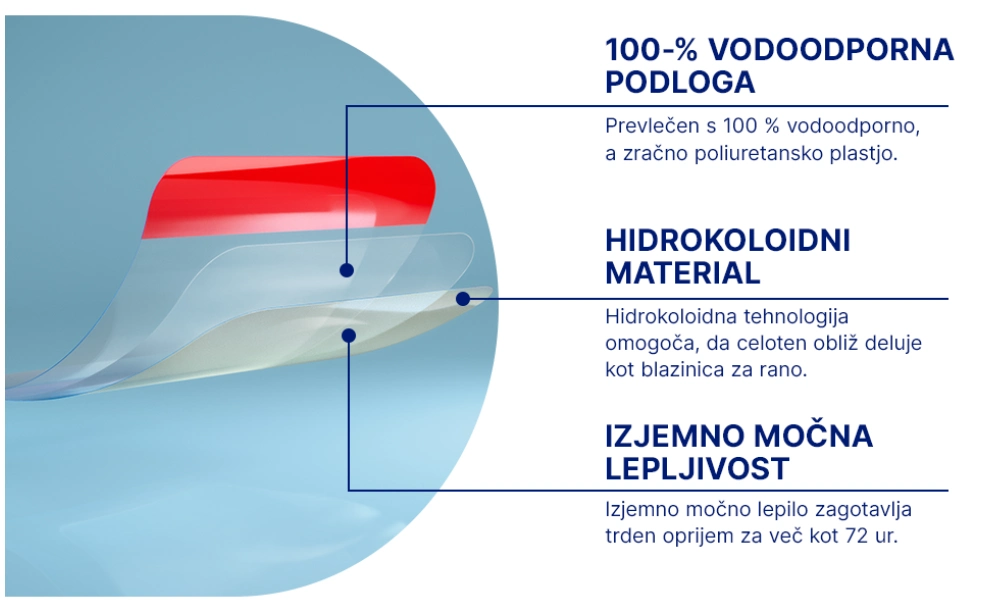 100-% VODOODPORNA PODLOGA

Prevlečen s 100 % vodoodporno, a zračno poliuretansko plastjo.

HIDROKOLOIDNI MATERIAL

Hidrokoloidna tehnologija omogoča, da celoten obliž deluje kot blazinica za rano.

IZJEMNO MOČNA LEPLJIVOST

Izjemno močno lepilo zagotavlja trden oprijem za več kot 72 ur.